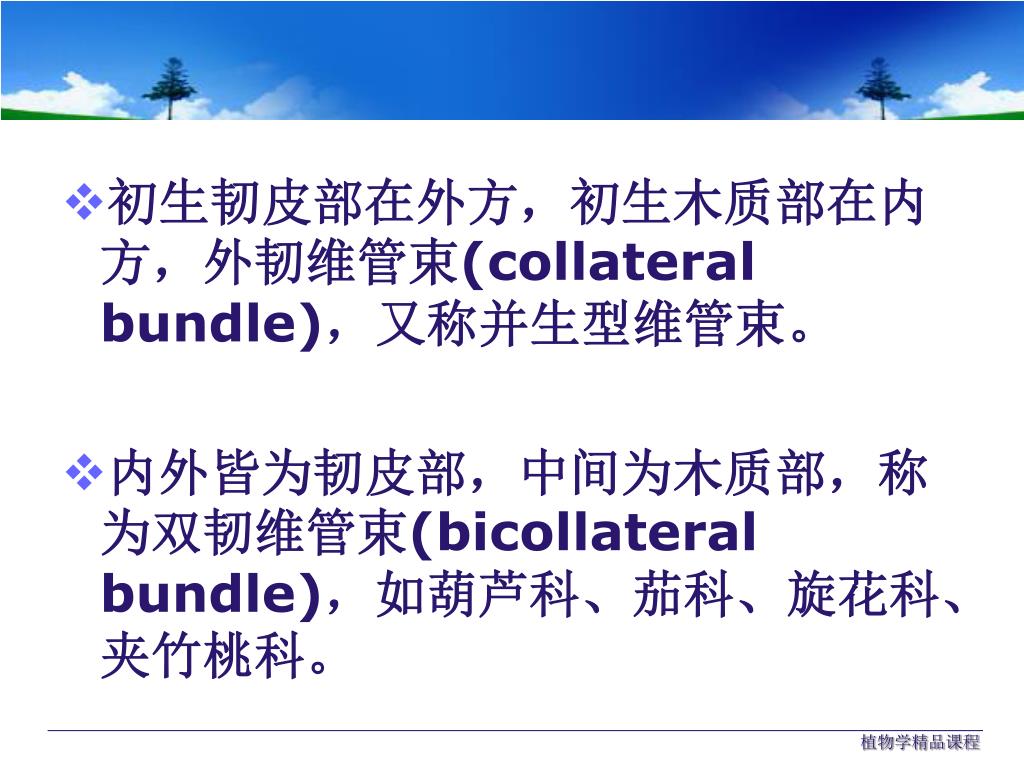 ❖初生韧皮部在外方，初生木质部在内方，外韧维管束(collateral bundle)，又称并生型维管束。

❖内外皆为韧皮部，中间为木质部，称为双韧维管束(bicollateral bundle)，如葫芦科、茄科、旋花科、夹竹桃科。

植物学精品课程